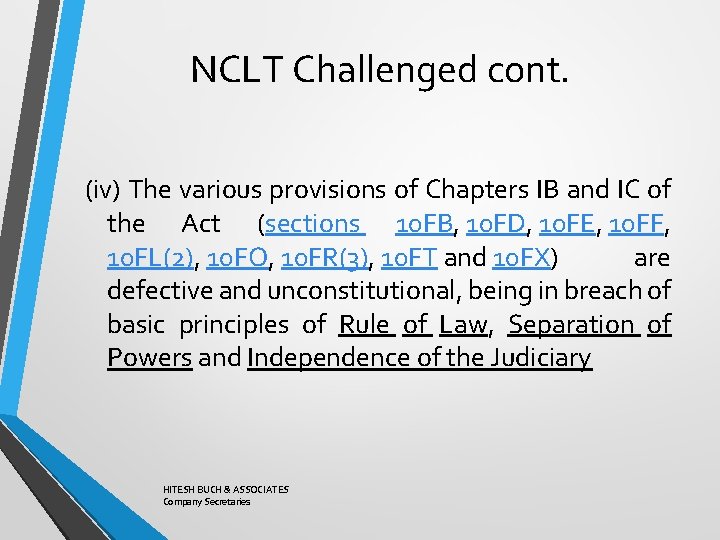 NCLT Challenged cont.

(iv) The various provisions of Chapters IB and IC of the Act (sections 10FB, 10FD, 10FE, 10FF, 10FL(2), 10FO, 10FR(3), 10FT and 10FX) are defective and unconstitutional, being in breach of basic principles of Rule of Law, Separation of Powers and Independence of the Judiciary

HITESH BUCH & ASSOCIATES
Company Secretaries